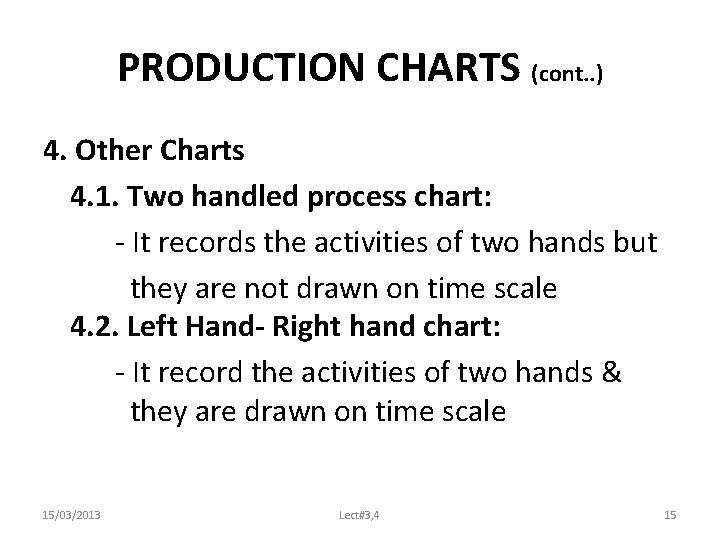 PRODUCTION CHARTS (cont..)

4. Other Charts

4.1. Two handled process chart:

- It records the activities of two hands but they are not drawn on time scale

4.2. Left Hand- Right hand chart:

- It record the activities of two hands & they are drawn on time scale

15/03/2013 Lect#3,4 15